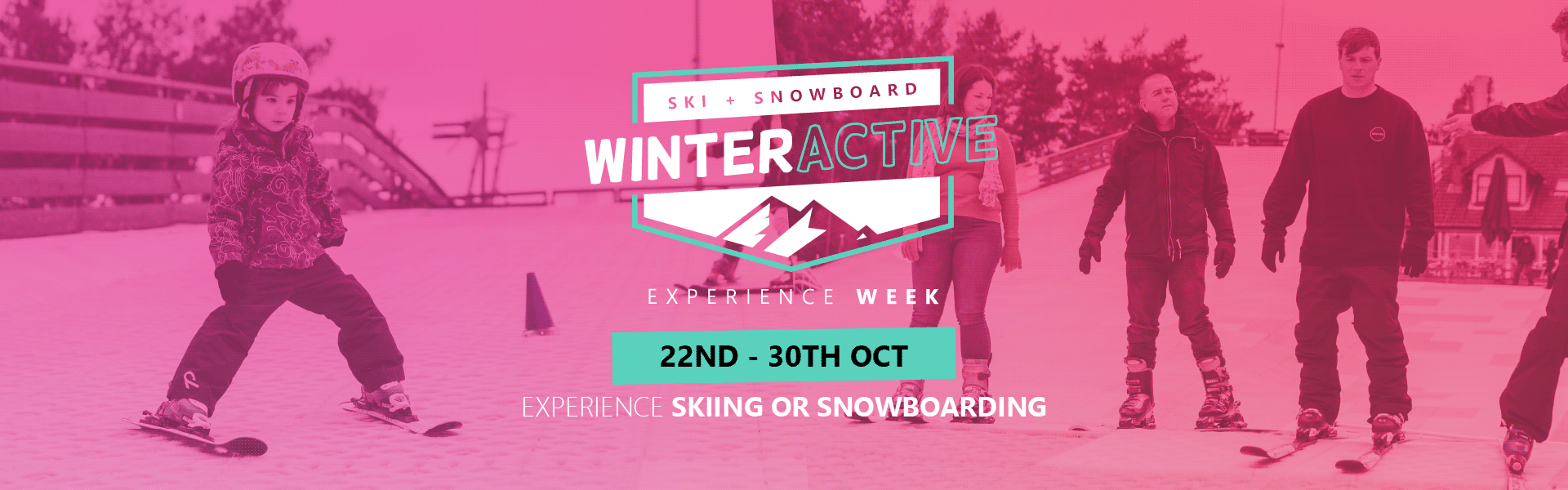 SKI + SNOWBOARD

WINTERACTIVE

EXPERIENCE WEEK

22ND - 30TH OCT

EXPERIENCE SKIING OR SNOWBOARDING